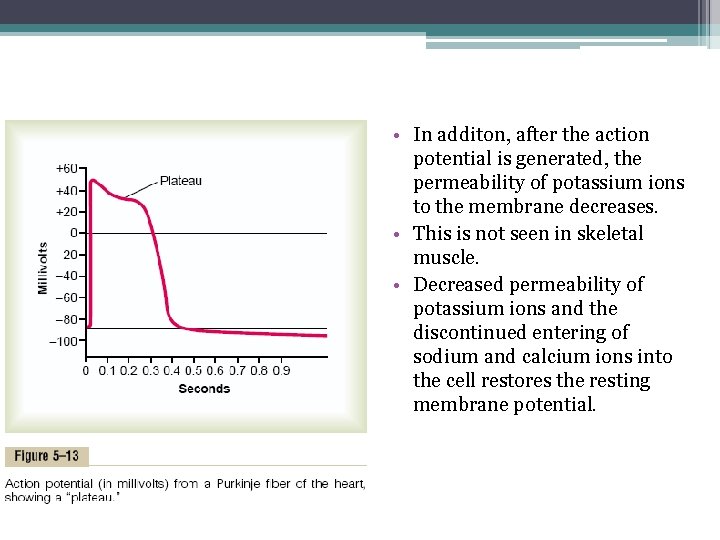 +60
+40
+20
0
20
−40
−60
−80
−100
Millivolts
Plateau
0 0.1 0.2 0.3 0.4 0.5 0.6 0.7 0.8 0.9
Seconds

Figure 5–13

Action potential (in millivolts) from a Purkinje fiber of the heart, showing a "plateau."

• In additon, after the action potential is generated, the permeability of potassium ions to the membrane decreases.
• This is not seen in skeletal muscle.
• Decreased permeability of potassium ions and the discontinued entering of sodium and calcium ions into the cell restores the resting membrane potential.